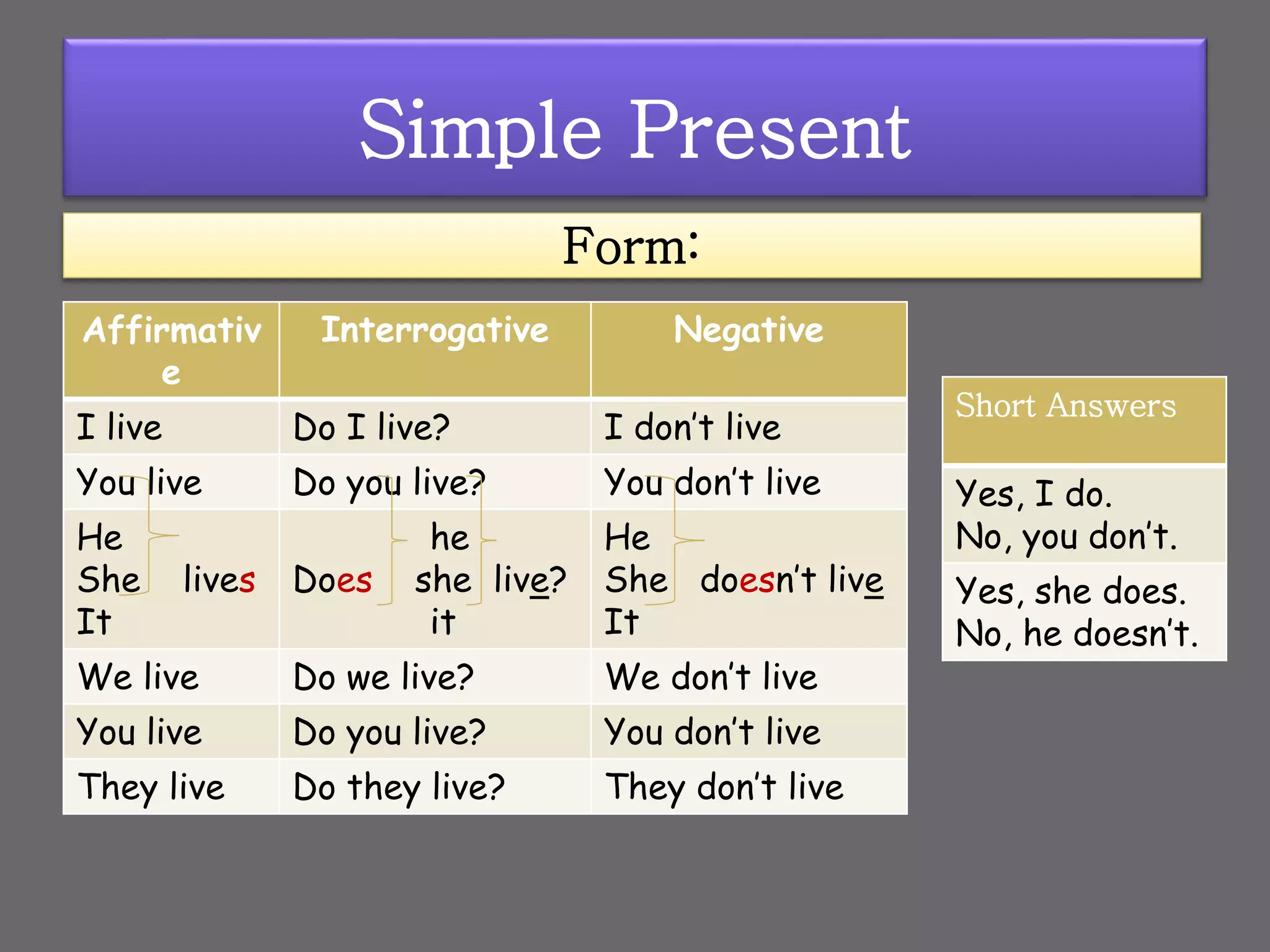 Simple Present

Form:

| Affirmative | Interrogative | Negative |
|---|---|---|
| I live | Do I live? | I don't live |
| You live | Do you live? | You don't live |
| He She It lives | Does he she it live? | He She It doesn't live |
| We live | Do we live? | We don't live |
| You live | Do you live? | You don't live |
| They live | Do they live? | They don't live |

| Short Answers |
|---|
| Yes, I do. No, you don't. |
| Yes, she does. No, he doesn't. |